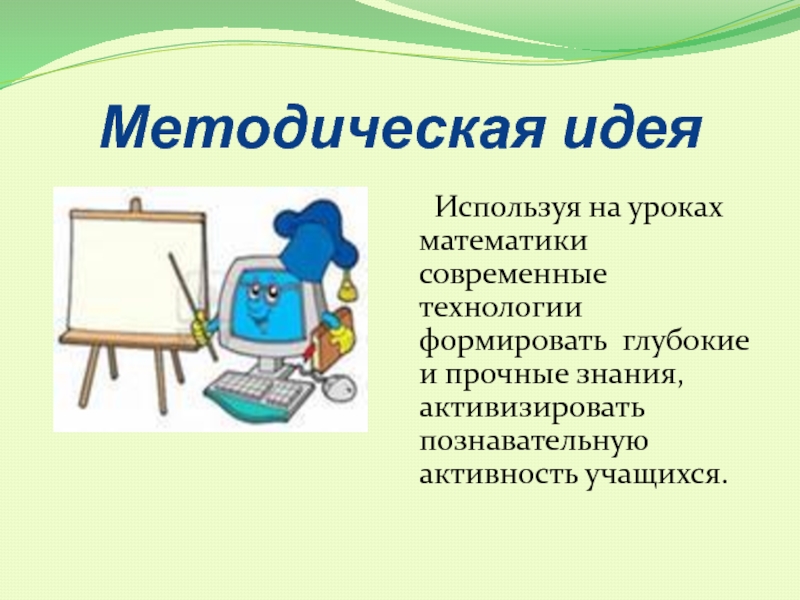 Методическая идея

Используя на уроках математики современные технологии формировать глубокие и прочные знания, активизировать познавательную активность учащихся.